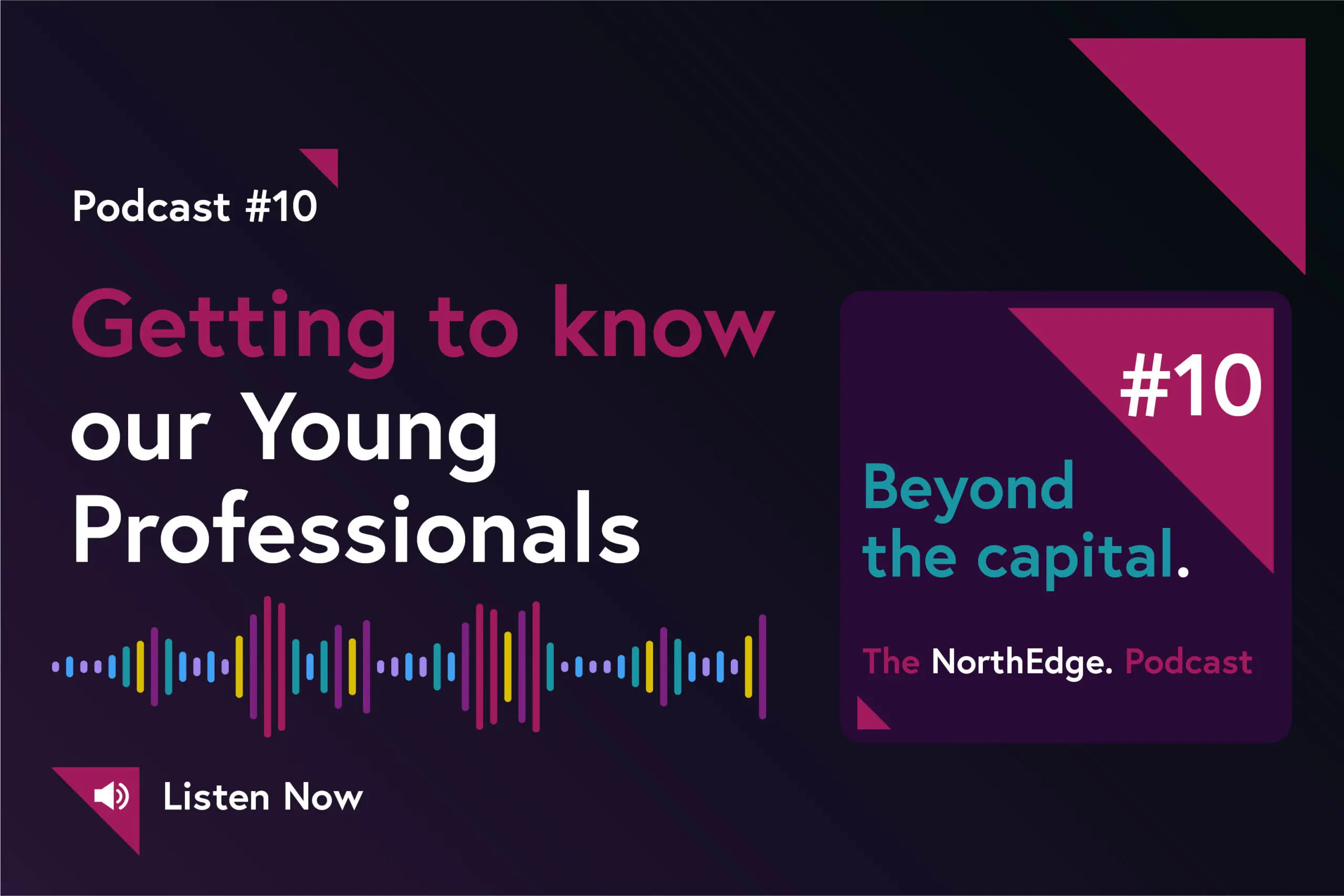 Podcast #10

Getting to know our Young Professionals

Listen Now

#10

Beyond the capital.

The NorthEdge. Podcast